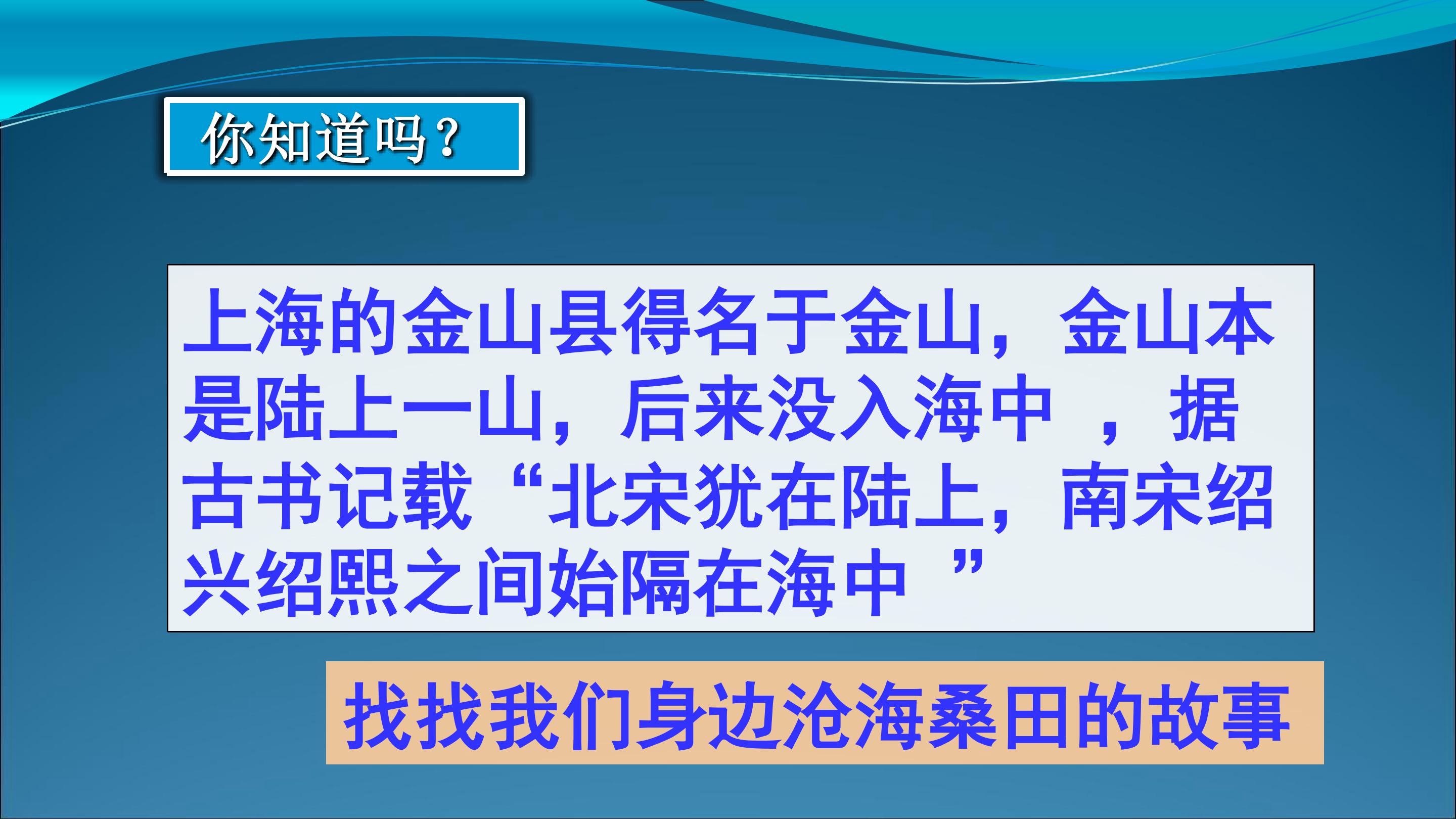 你知道吗？

上海的金山县得名于金山，金山本是陆上一山，后来没入海中，据古书记载“北宋犹在陆上，南宋绍兴绍熙之间始隔在海中”

找找我们身边沧海桑田的故事